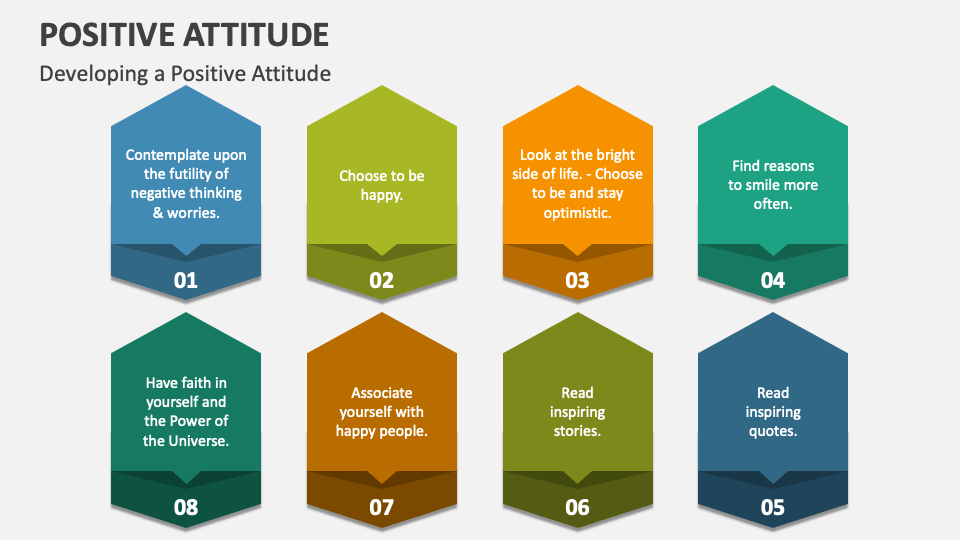 POSITIVE ATTITUDE

Developing a Positive Attitude

Contemplate upon the futility of negative thinking & worries.

01

Choose to be happy.

02

Look at the bright side of life. - Choose to be and stay optimistic.

03

Find reasons to smile more often.

04

Have faith in yourself and the Power of the Universe.

08

Associate yourself with happy people.

07

Read inspiring stories.

06

Read inspiring quotes.

05